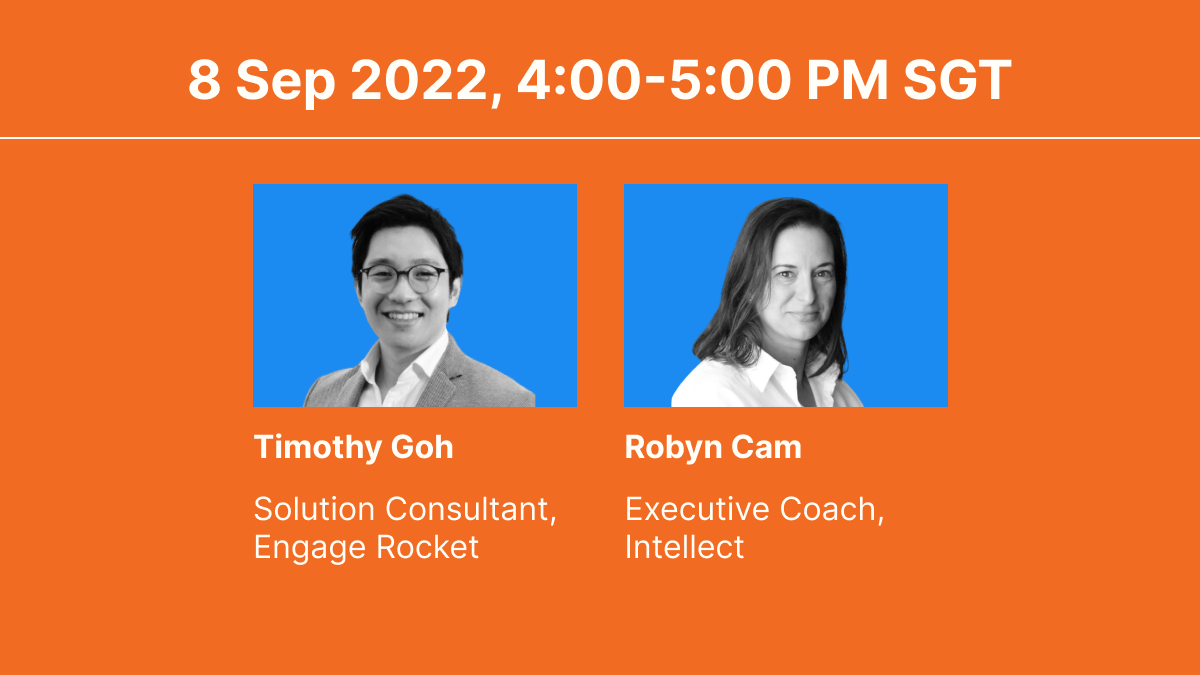 8 Sep 2022, 4:00-5:00 PM SGT

Timothy Goh

Solution Consultant, Engage Rocket

Robyn Cam

Executive Coach, Intellect